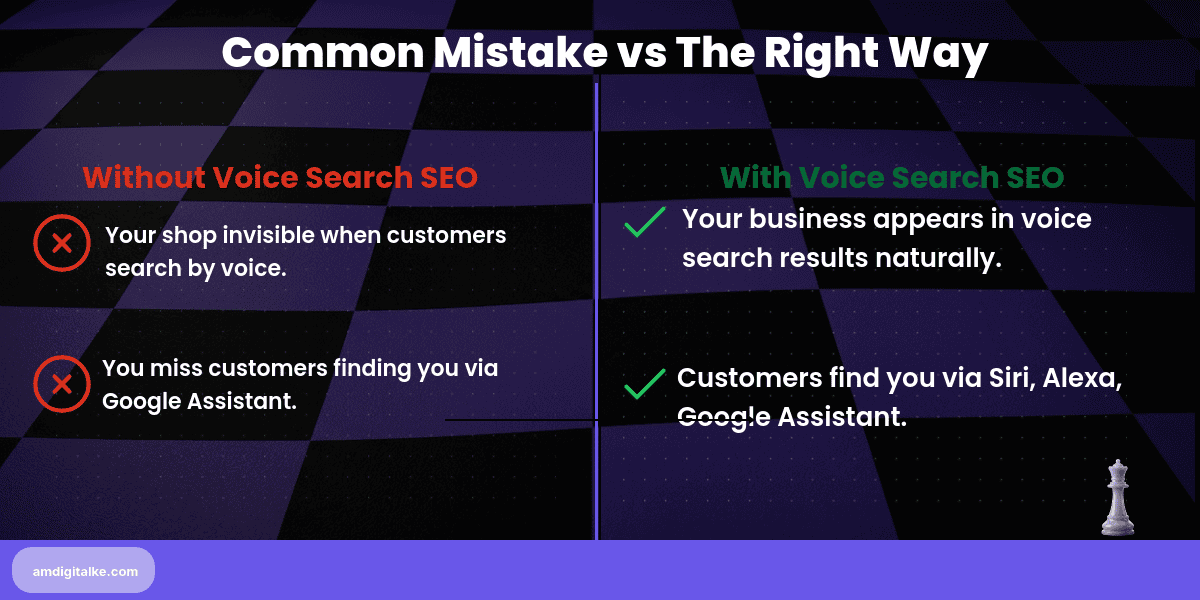 Common Mistake vs The Right Way

Without Voice Search SEO

Your shop invisible when customers search by voice.

You miss customers finding you via Google Assistant.

With Voice Search SEO

Your business appears in voice search results naturally.

Customers find you via Siri, Alexa, Google Assistant.

amdigitalke.com